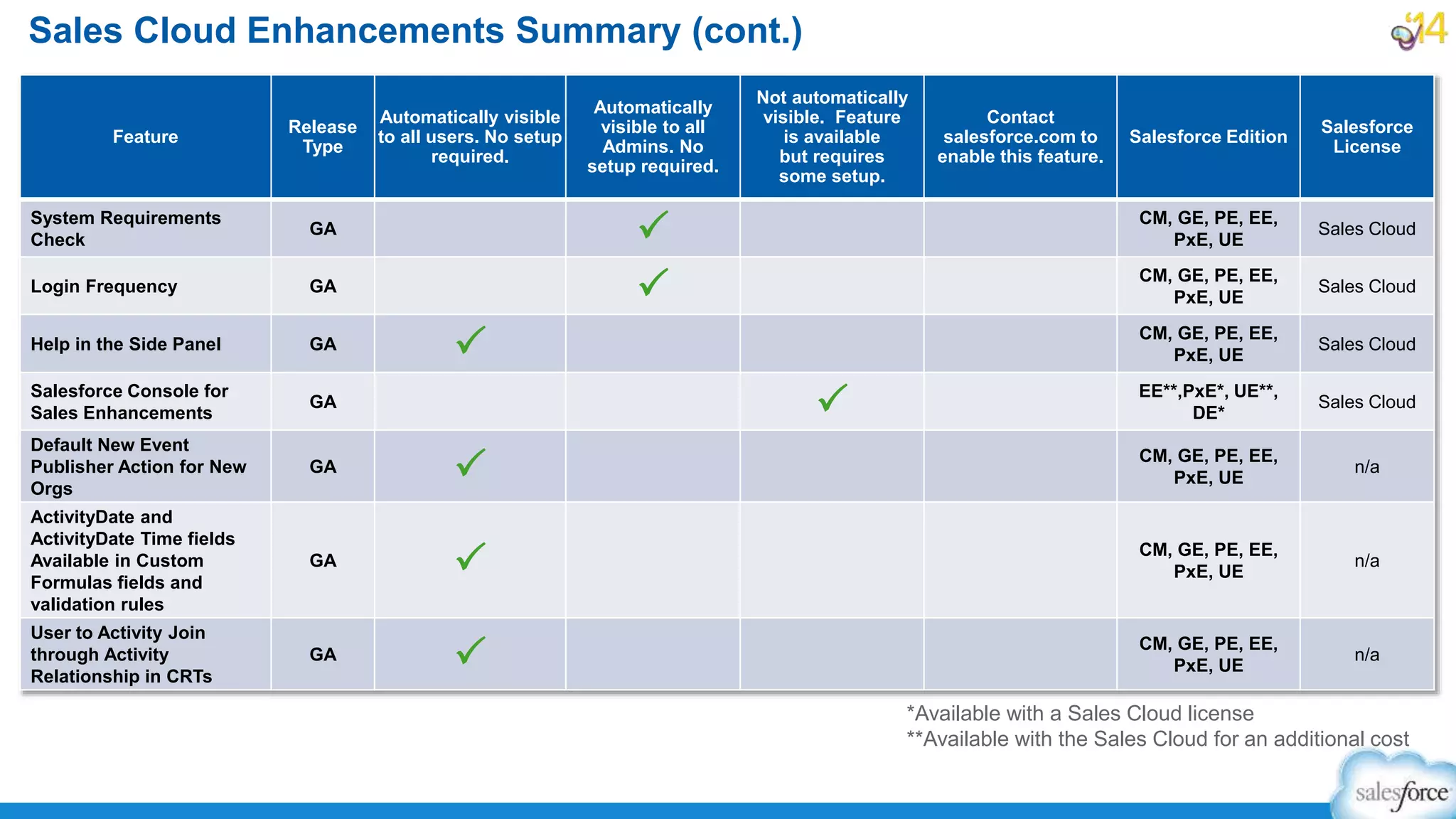 Sales Cloud Enhancements Summary (cont.)

'14

| Feature | Release Type | Automatically visible to all users. No setup required. | Automatically visible to all Admins. No setup required. | Not automatically visible. Feature is available but requires some setup. | Contact salesforce.com to enable this feature. | Salesforce Edition | Salesforce License |
|---|---|---|---|---|---|---|---|
| System Requirements Check | GA | | ✓ | | | CM, GE, PE, EE, PxE, UE | Sales Cloud |
| Login Frequency | GA | | ✓ | | | CM, GE, PE, EE, PxE, UE | Sales Cloud |
| Help in the Side Panel | GA | ✓ | | | | CM, GE, PE, EE, PxE, UE | Sales Cloud |
| Salesforce Console for Sales Enhancements | GA | | | ✓ | | EE**,PxE*, UE**, DE* | Sales Cloud |
| Default New Event Publisher Action for New Orgs | GA | ✓ | | | | CM, GE, PE, EE, PxE, UE | n/a |
| ActivityDate and ActivityDate Time fields Available in Custom Formulas fields and validation rules | GA | ✓ | | | | CM, GE, PE, EE, PxE, UE | n/a |
| User to Activity Join through Activity Relationship in CRTs | GA | ✓ | | | | CM, GE, PE, EE, PxE, UE | n/a |

*Available with a Sales Cloud license
**Available with the Sales Cloud for an additional cost

salesforce